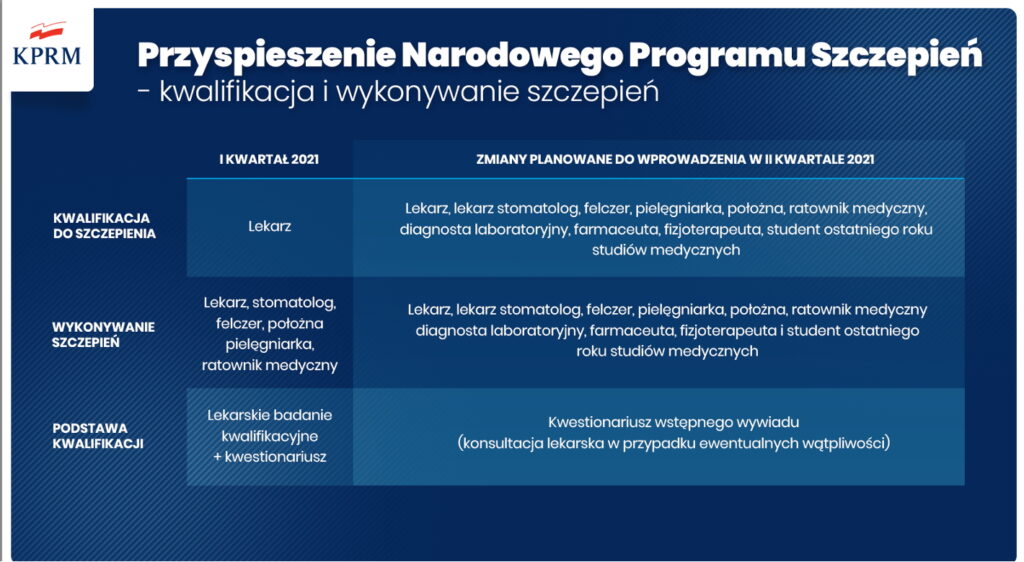 KPRM

Przyspieszenie Narodowego Programu Szczepień
- kwalifikacja i wykonywanie szczepień

| | I KWARTAŁ 2021 | ZMIANY PLANOWANE DO WPROWADZENIA W II KWARTALE 2021 |
|---|---|---|
| KWALIFIKACJA DO SZCZEPIENIA | Lekarz | Lekarz, lekarz stomatolog, felczer, pielęgniarka, położna, ratownik medyczny, diagnosta laboratoryjny, farmaceuta, fizjoterapeuta, student ostatniego roku studiów medycznych |
| WYKONYWANIE SZCZEPIEŃ | Lekarz, stomatolog, felczer, położna pielęgniarka, ratownik medyczny | Lekarz, lekarz stomatolog, felczer, pielęgniarka, położna, ratownik medyczny diagnosta laboratoryjny, farmaceuta, fizjoterapeuta i student ostatniego roku studiów medycznych |
| PODSTAWA KWALIFIKACJI | Lekarskie badanie kwalifikacyjne + kwestionariusz | Kwestionariusz wstępnego wywiadu (konsultacja lekarska w przypadku ewentualnych wątpliwości) |